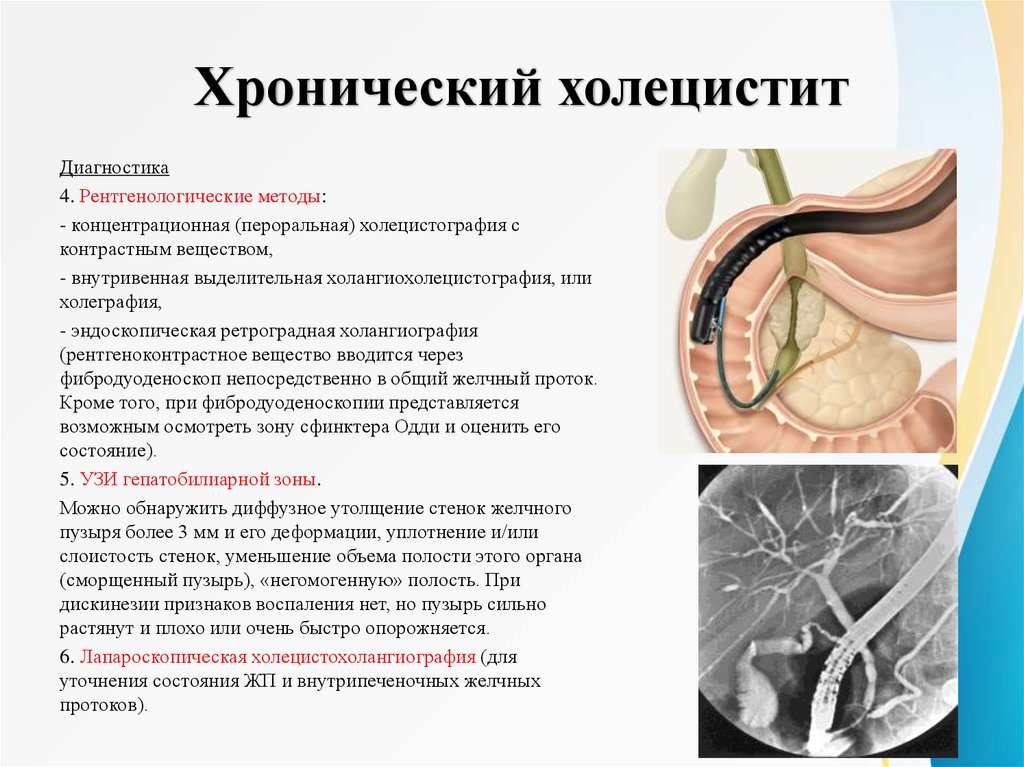 Хронический холецистит

Диагностика

4. Рентгенологические методы:

- концентрационная (пероральная) холецистография с контрастным веществом,

- внутривенная выделительная холангиохолецистография, или холеграфия,

- эндоскопическая ретроградная холангиография (рентгеноконтрастное вещество вводится через фибродуоденоскоп непосредственно в общий желчный проток. Кроме того, при фибродуоденоскопии представляется возможным осмотреть зону сфинктера Одди и оценить его состояние).

5. УЗИ гепатобилиарной зоны.

Можно обнаружить диффузное утолщение стенок желчного пузыря более 3 мм и его деформации, уплотнение и/или слоистость стенок, уменьшение объема полости этого органа (сморщенный пузырь), «негомогенную» полость. При дискинезии признаков воспаления нет, но пузырь сильно растянут и плохо или очень быстро опорожняется.

6. Лапароскопическая холецистохолангиография (для уточнения состояния ЖП и внутрипеченочных желчных протоков).